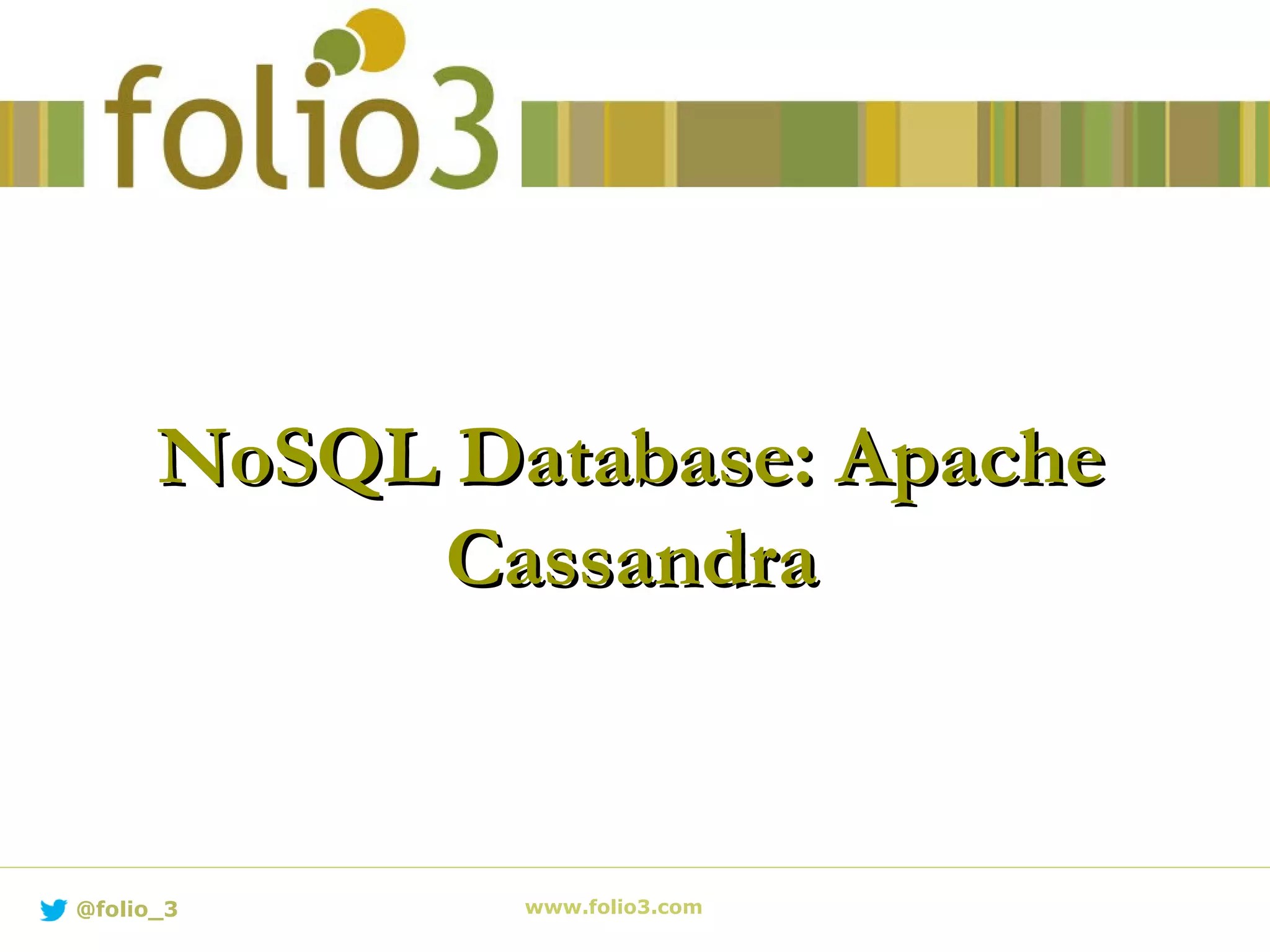 folio3

NoSQL Database: Apache Cassandra

@folio_3

www.folio3.com